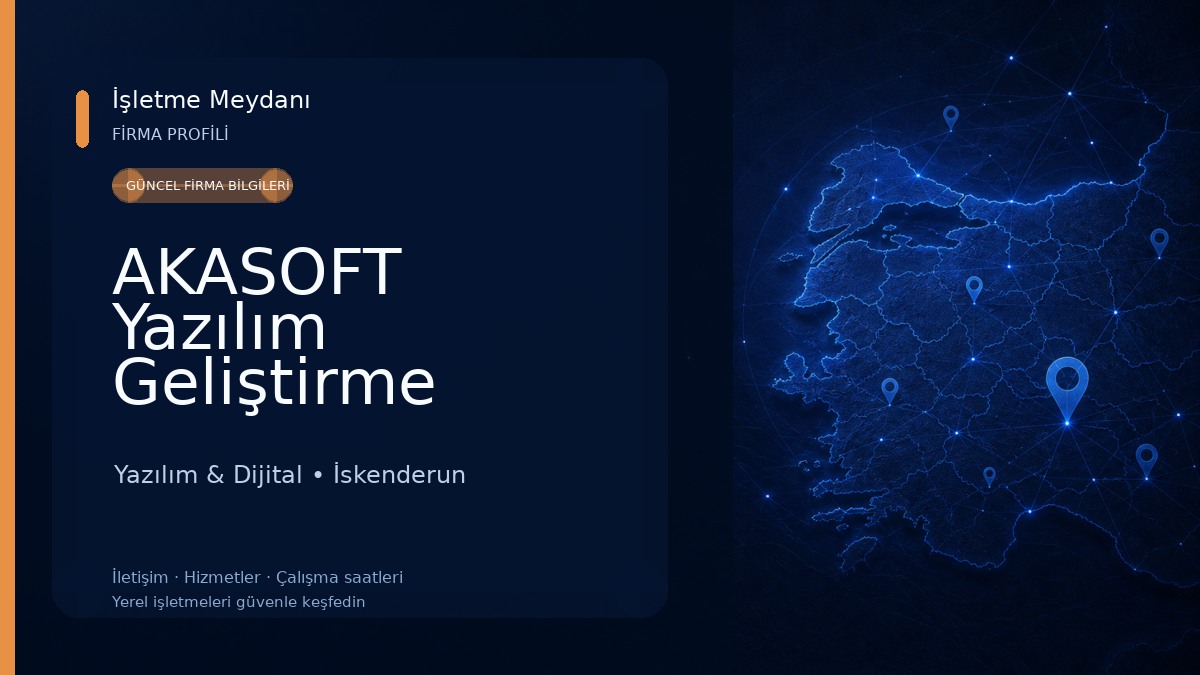 İşletme Meydanı

FİRMA PROFİLİ

GÜNCEL FİRMA BİLGİLERİ

AKASOFT Yazılım Geliştirme

Yazılım & Dijital • İskenderun

İletişim · Hizmetler · Çalışma saatleri

Yerel işletmeleri güvenle keşfedin